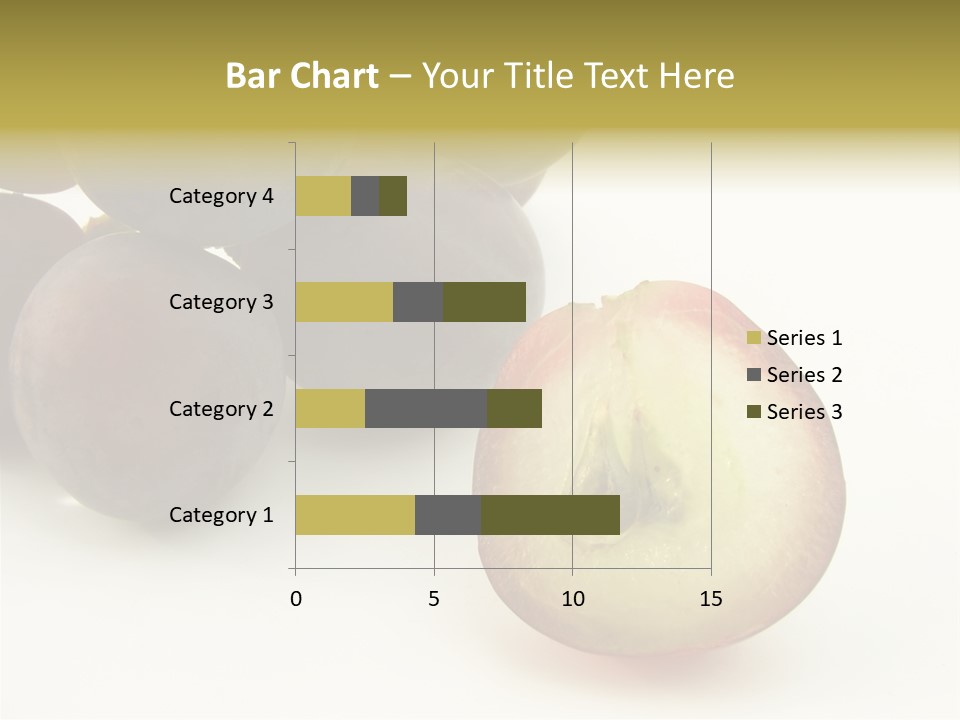 Bar Chart – Your Title Text Here

Category 4
Category 3
Category 2
Category 1

0 5 10 15

Series 1
Series 2
Series 3